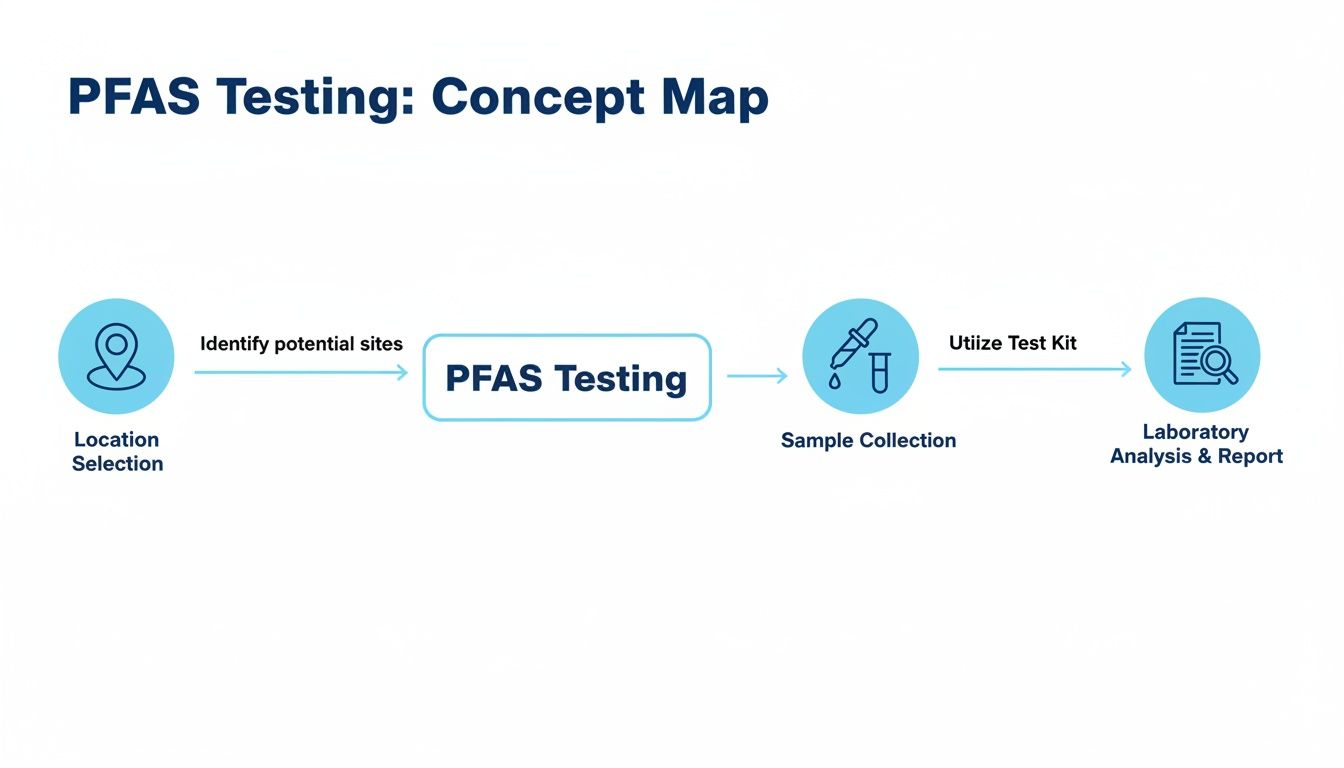 PFAS Testing: Concept Map

Location Selection

Identify potential sites

PFAS Testing

Sample Collection

Utiize Test Kit

Laboratory Analysis & Report